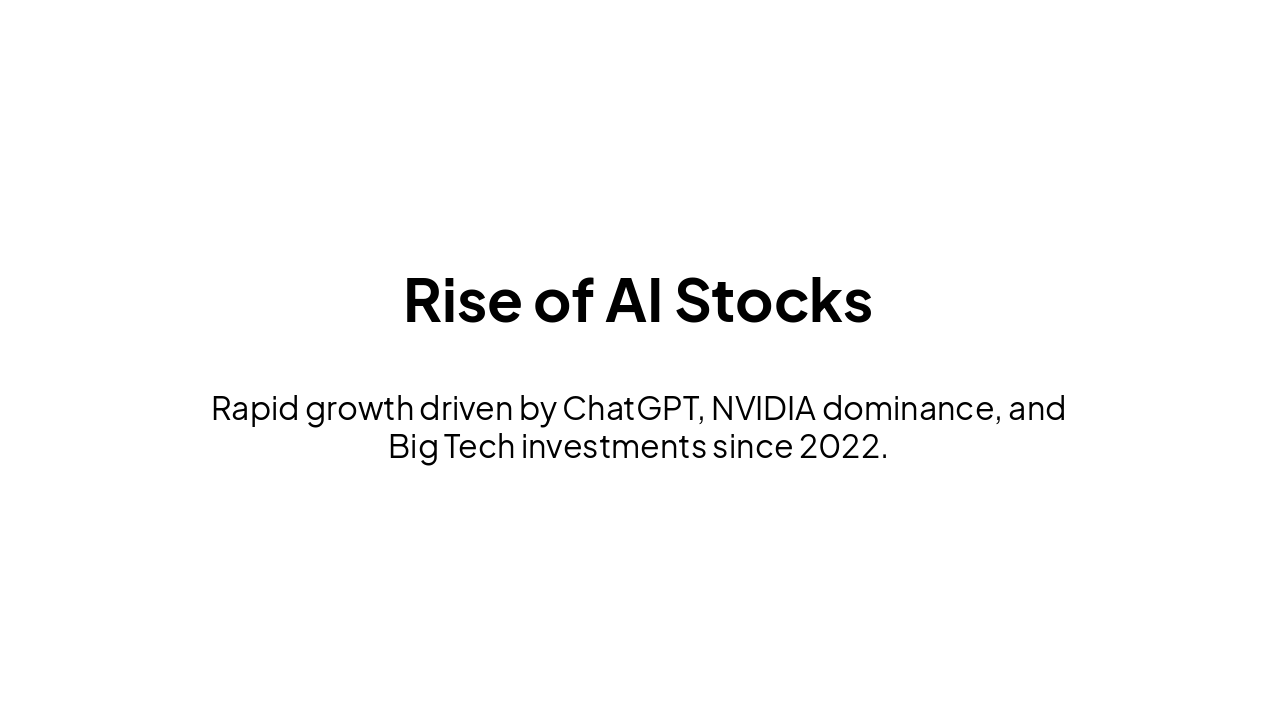 Rise of AI Stocks

Rapid growth driven by ChatGPT, NVIDIA dominance, and Big Tech investments since 2022.